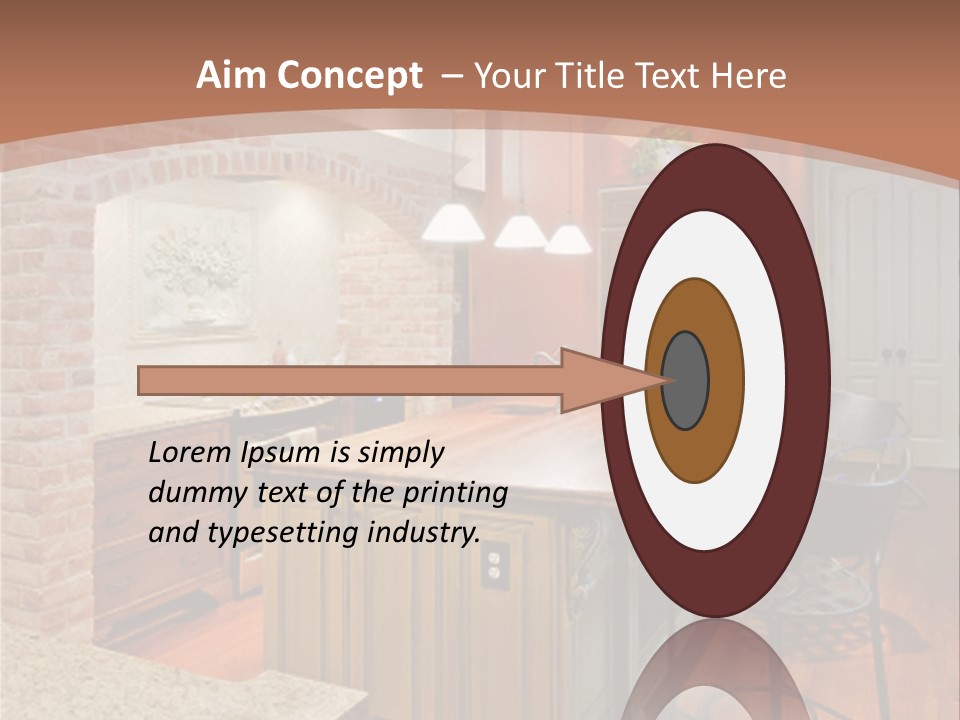 Aim Concept – Your Title Text Here

Lorem Ipsum is simply dummy text of the printing and typesetting industry.